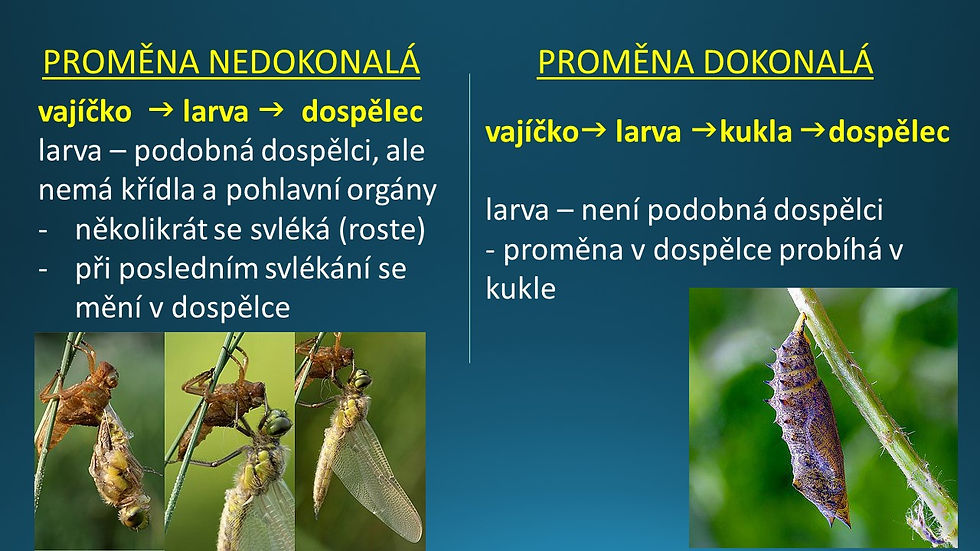 PROMĚNA NEDOKONALÁ

vajíčko → larva → dospělec

larva – podobná dospělci, ale nemá křídla a pohlavní orgány

- několikrát se svléká (roste)
- při posledním svlékání se mění v dospělce

PROMĚNA DOKONALÁ

vajíčko→ larva →kukla →dospělec

larva – není podobná dospělci
- proměna v dospělce probíhá v kukle